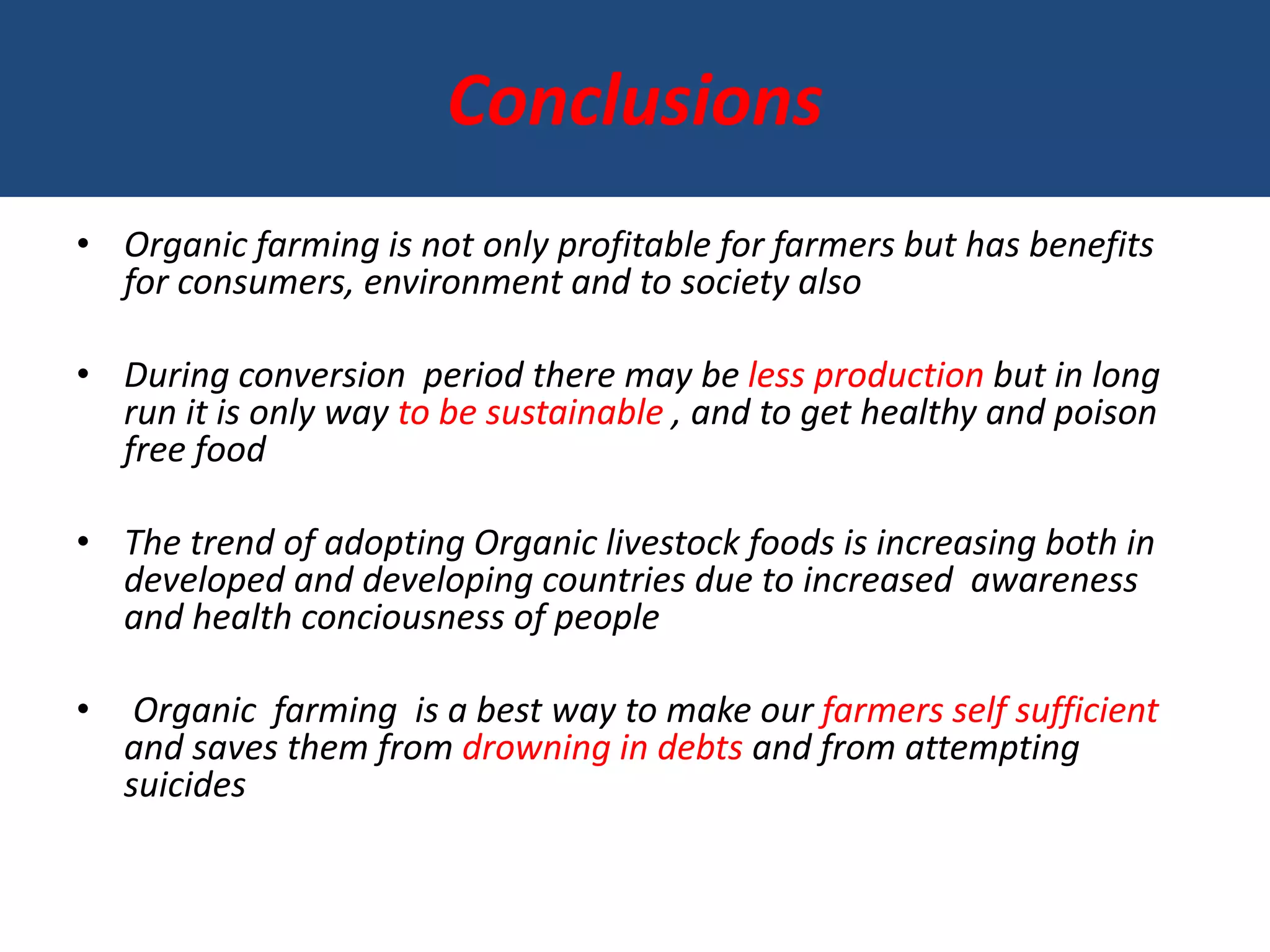 Conclusions

• Organic farming is not only profitable for farmers but has benefits for consumers, environment and to society also

• During conversion period there may be less production but in long run it is only way to be sustainable , and to get healthy and poison free food

• The trend of adopting Organic livestock foods is increasing both in developed and developing countries due to increased awareness and health conciousness of people

• Organic farming is a best way to make our farmers self sufficient and saves them from drowning in debts and from attempting suicides